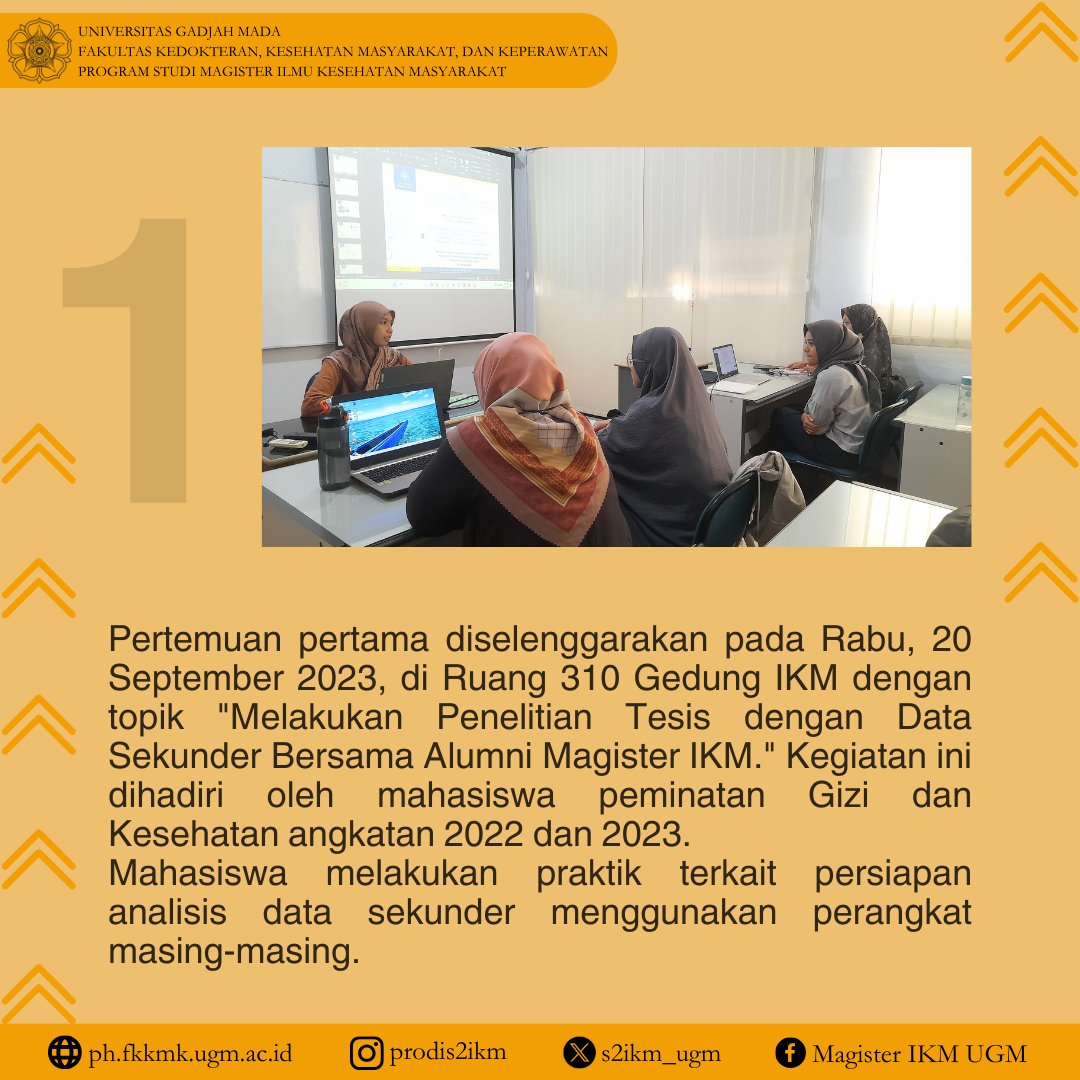 UNIVERSITAS GADJAH MADA
FAKULTAS KEDOKTERAN, KESEHATAN MASYARAKAT, DAN KEPERAWATAN
PROGRAM STUDI MAGISTER ILMU KESEHATAN MASYARAKAT

1

Pertemuan pertama diselenggarakan pada Rabu, 20 September 2023, di Ruang 310 Gedung IKM dengan topik "Melakukan Penelitian Tesis dengan Data Sekunder Bersama Alumni Magister IKM." Kegiatan ini dihadiri oleh mahasiswa peminatan Gizi dan Kesehatan angkatan 2022 dan 2023.
Mahasiswa melakukan praktik terkait persiapan analisis data sekunder menggunakan perangkat masing-masing.

ph.fkkmk.ugm.ac.id prodis2ikm s2ikm_ugm Magister IKM UGM